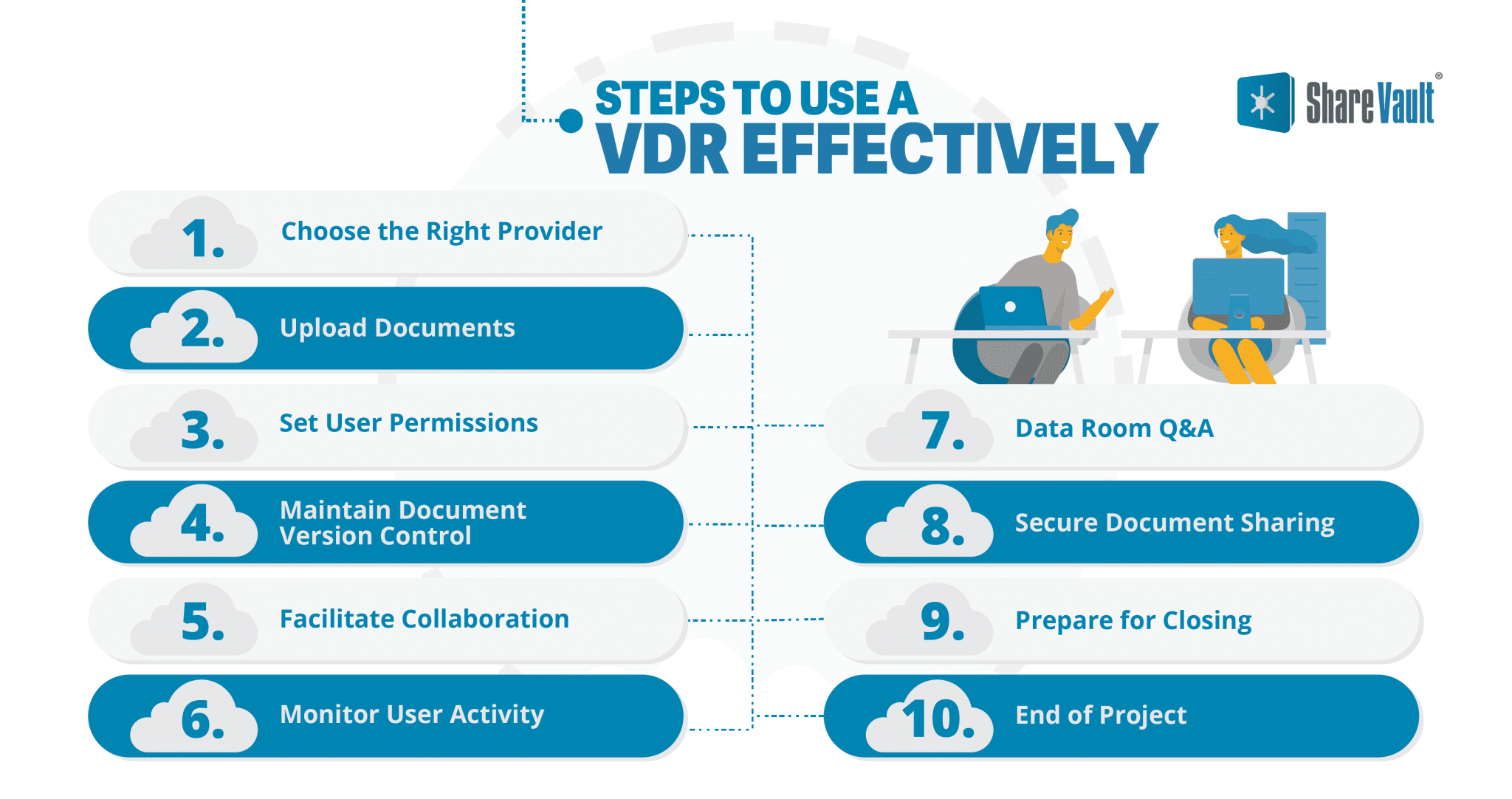 STEPS TO USE A
VDR EFFECTIVELY

ShareVault®

1. Choose the Right Provider

2. Upload Documents

3. Set User Permissions

4. Maintain Document Version Control

5. Facilitate Collaboration

6. Monitor User Activity

7. Data Room Q&A

8. Secure Document Sharing

9. Prepare for Closing

10. End of Project